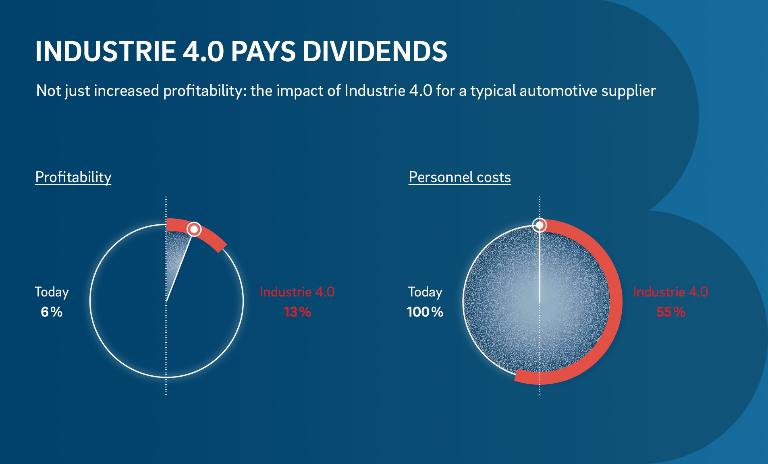 INDUSTRIE 4.0 PAYS DIVIDENDS

Not just increased profitability: the impact of Industrie 4.0 for a typical automotive supplier

Profitability

Today
6%

Industrie 4.0
13%

Personnel costs

Today
100%

Industrie 4.0
55%